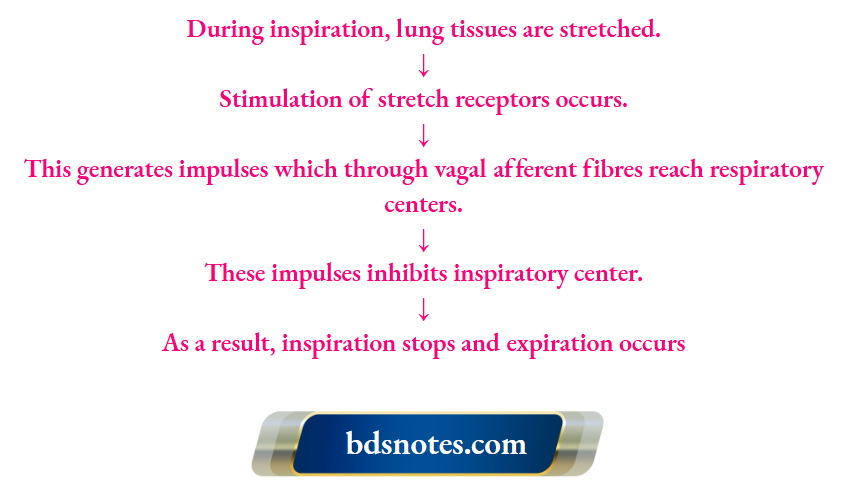 During inspiration, lung tissues are stretched.
↓
Stimulation of stretch receptors occurs.
↓
This generates impulses which through vagal afferent fibres reach respiratory centers.
↓
These impulses inhibits inspiratory center.
↓
As a result, inspiration stops and expiration occurs

bdsnotes.com